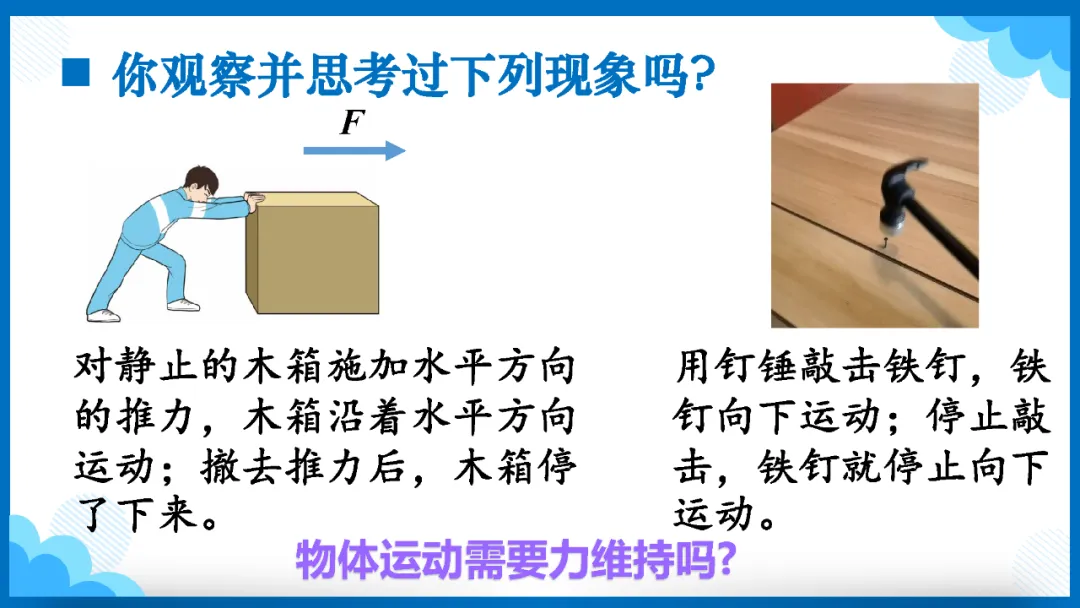 ■ 你观察并思考过下列现象吗?

$F$

对静止的木箱施加水平方向的推力，木箱沿着水平方向运动；撤去推力后，木箱停了下来。

用钉锤敲击铁钉，铁钉向下运动；停止敲击，铁钉就停止向下运动。

物体运动需要力维持吗?